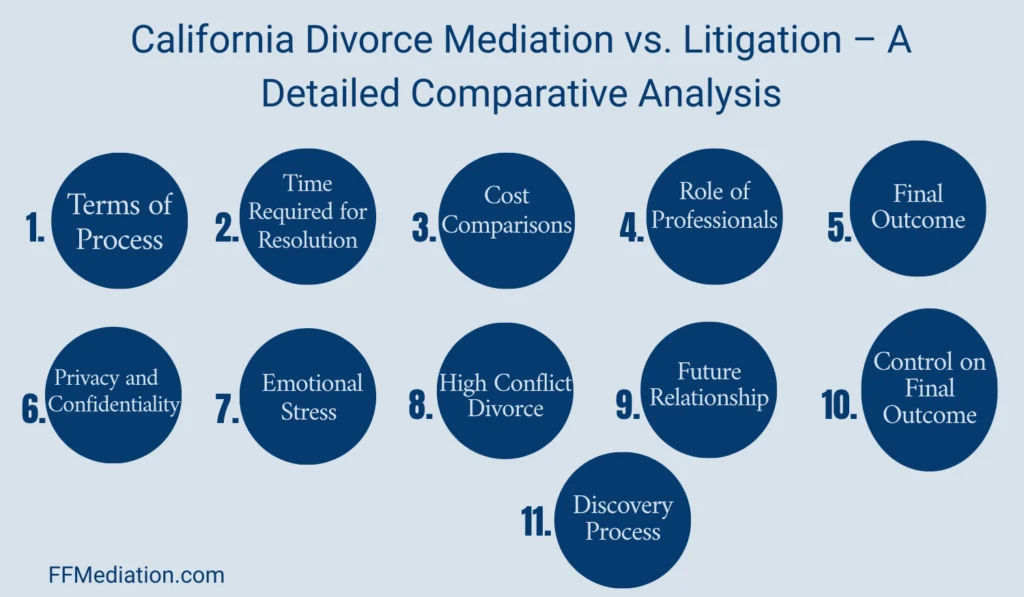 California Divorce Mediation vs. Litigation – A Detailed Comparative Analysis

1. Terms of Process

2. Time Required for Resolution

3. Cost Comparisons

4. Role of Professionals

5. Final Outcome

6. Privacy and Confidentiality

7. Emotional Stress

8. High Conflict Divorce

9. Future Relationship

10. Control on Final Outcome

11. Discovery Process

FFMediation.com